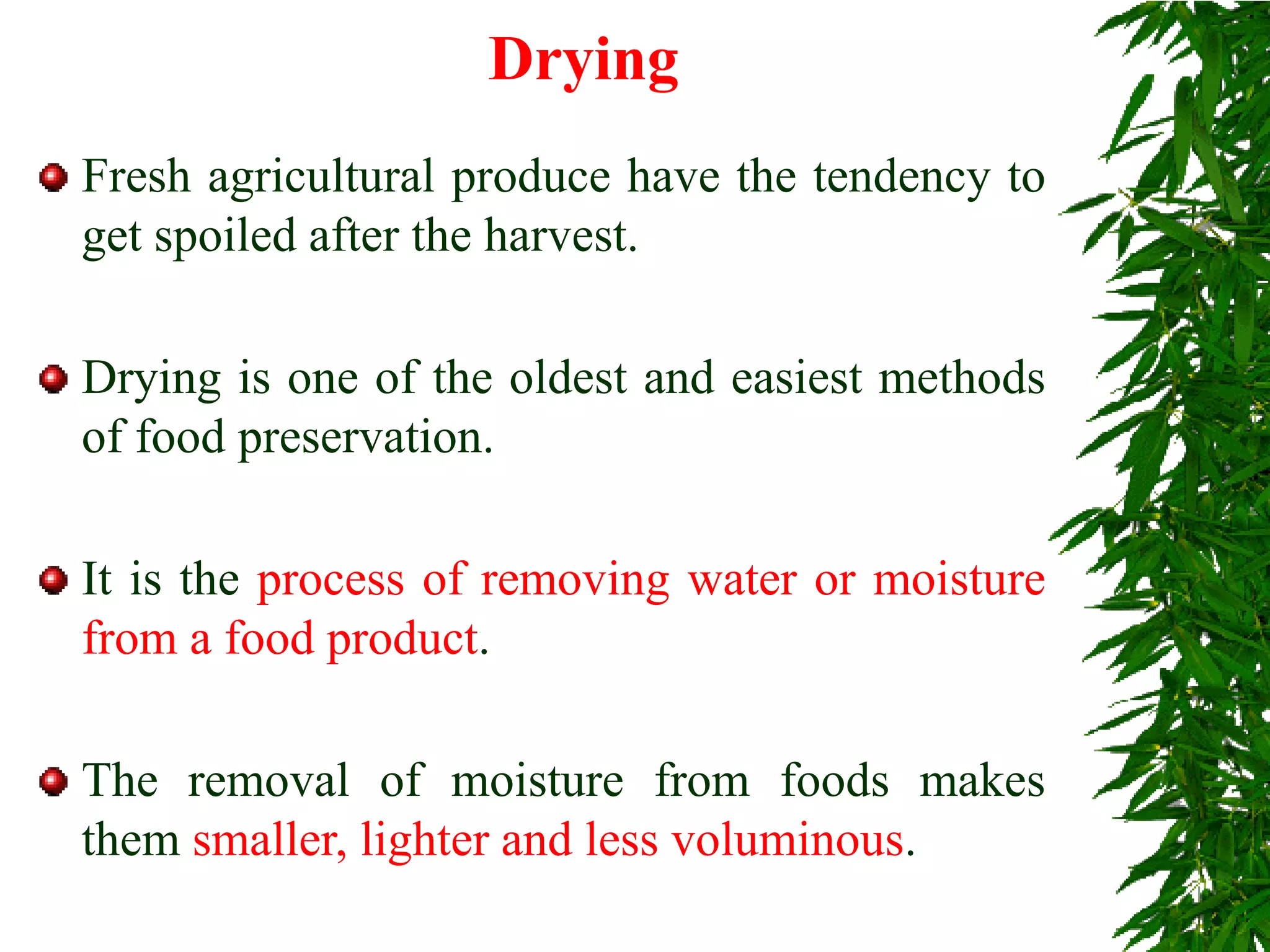 Drying

Fresh agricultural produce have the tendency to get spoiled after the harvest.

Drying is one of the oldest and easiest methods of food preservation.

It is the process of removing water or moisture from a food product.

The removal of moisture from foods makes them smaller, lighter and less voluminous.